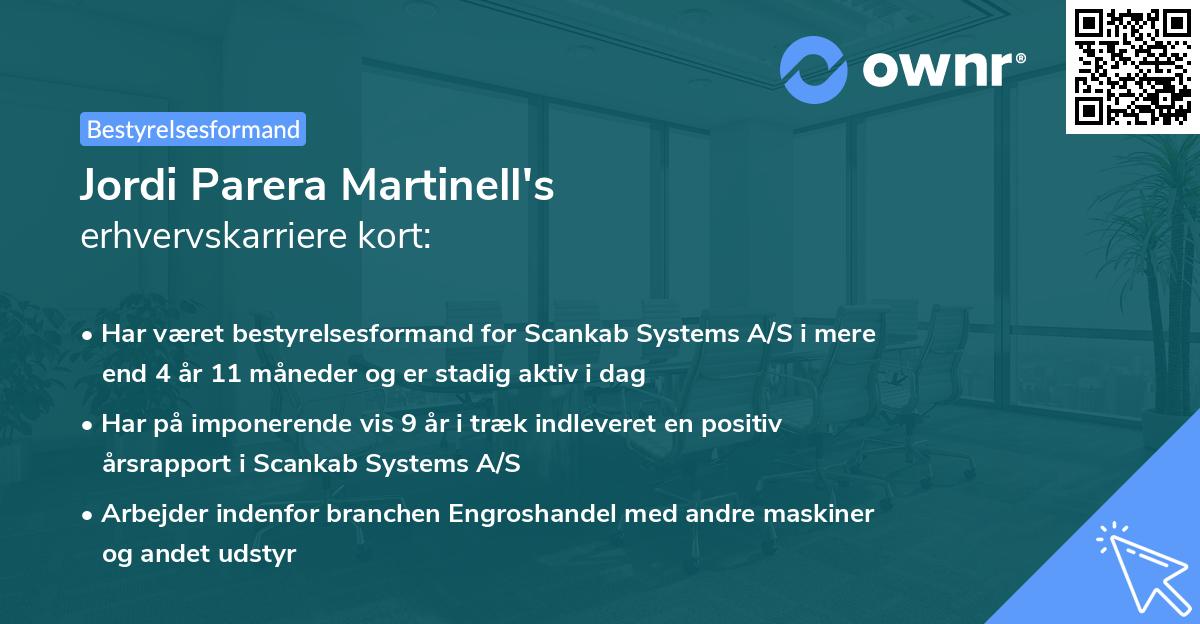 ownr®

Bestyrelsesformand

Jordi Parera Martinell's
erhvervskarriere kort:

• Har været bestyrelsesformand for Scankab Systems A/S i mere end 4 år 11 måneder og er stadig aktiv i dag

• Har på imponerende vis 9 år i træk indleveret en positiv årsrapport i Scankab Systems A/S

• Arbejder indenfor branchen Engroshandel med andre maskiner og andet udstyr